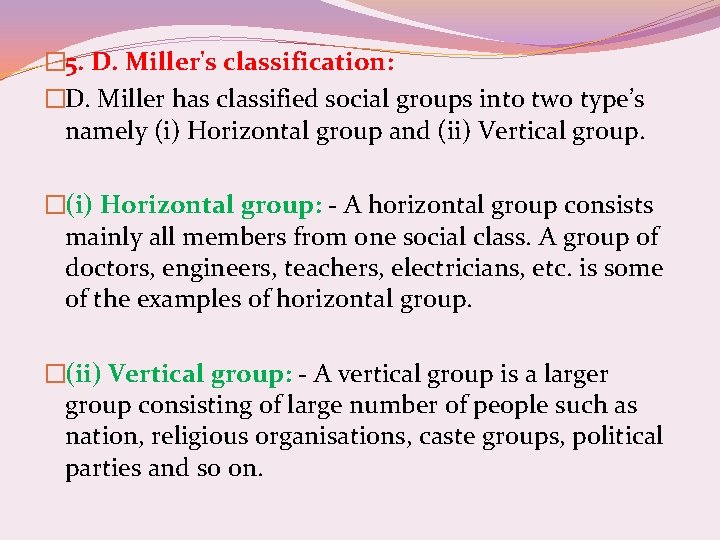 5. D. Miller's classification:

D. Miller has classified social groups into two type's namely (i) Horizontal group and (ii) Vertical group.

(i) Horizontal group: - A horizontal group consists mainly all members from one social class. A group of doctors, engineers, teachers, electricians, etc. is some of the examples of horizontal group.

(ii) Vertical group: - A vertical group is a larger group consisting of large number of people such as nation, religious organisations, caste groups, political parties and so on.